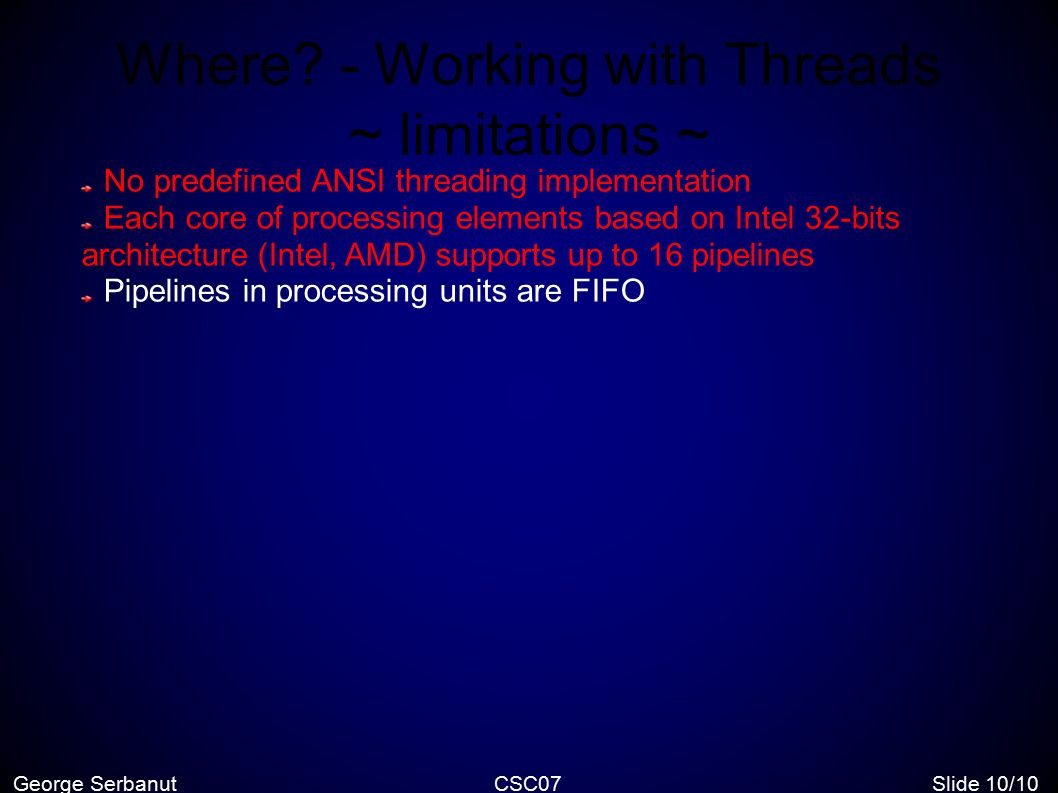 Where? - Working with Threads
~ limitations ~

No predefined ANSI threading implementation

Each core of processing elements based on Intel 32-bits architecture (Intel, AMD) supports up to 16 pipelines

Pipelines in processing units are FIFO

George Serbanut
CSC07
Slide 10/10